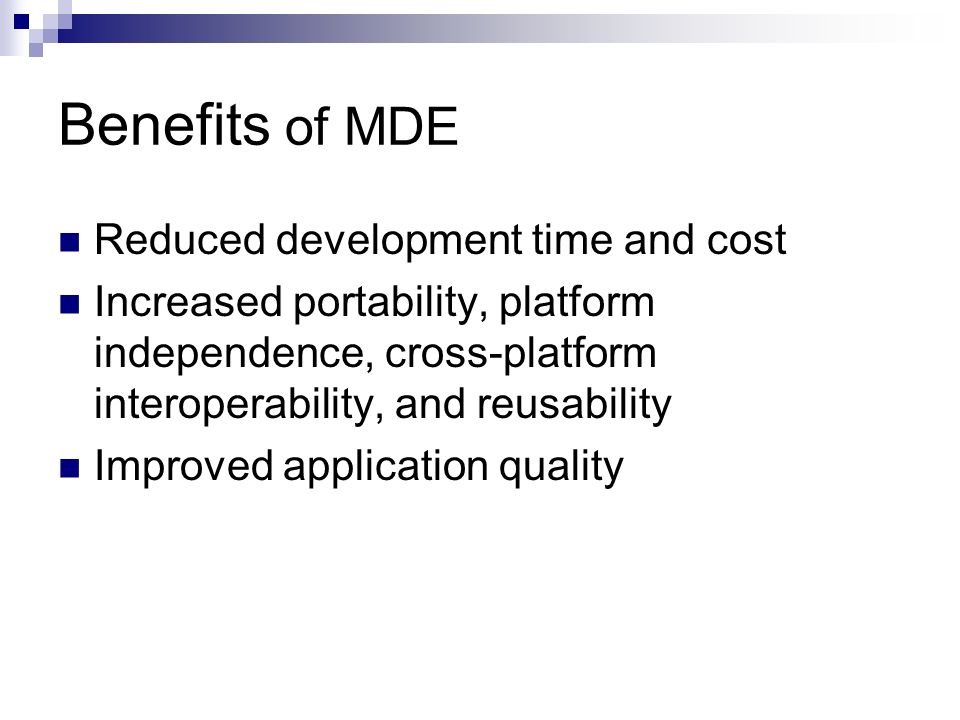 Benefits of MDE

- Reduced development time and cost
- Increased portability, platform independence, cross-platform interoperability, and reusability
- Improved application quality